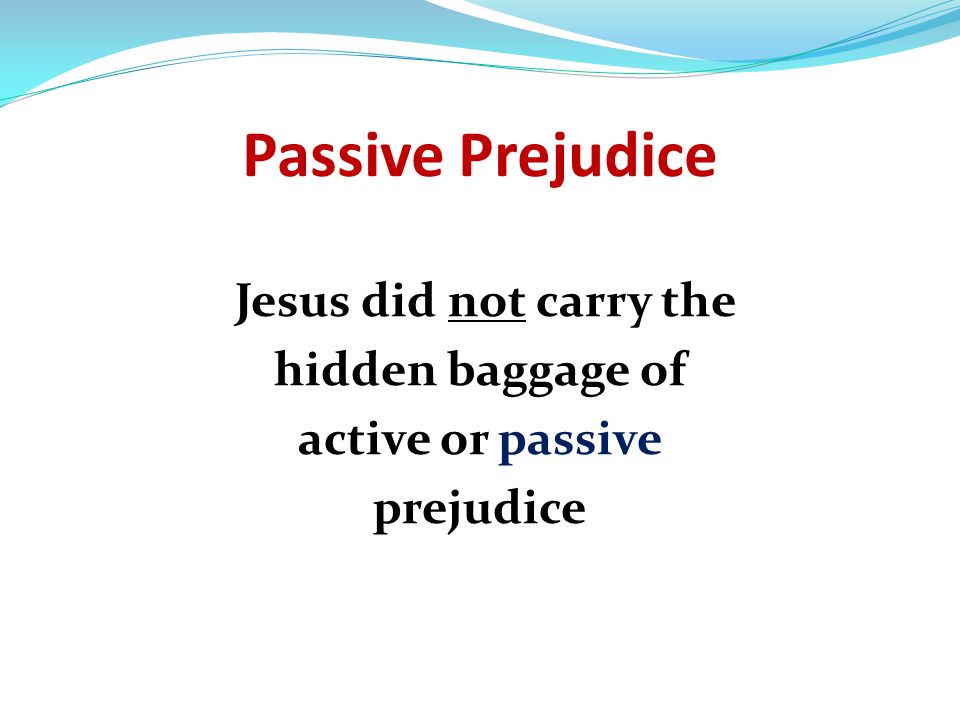 Passive Prejudice

Jesus did not carry the hidden baggage of active or passive prejudice